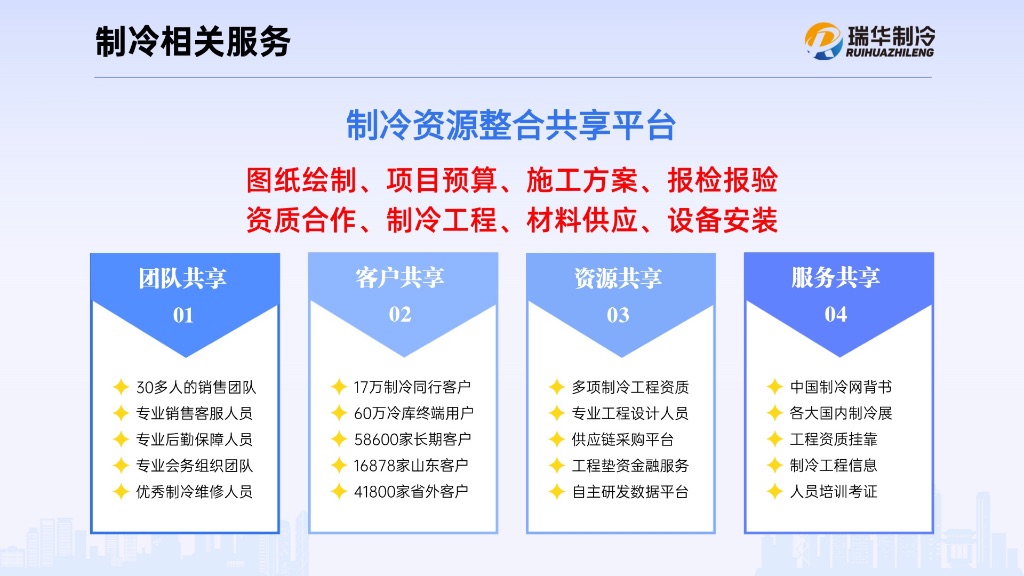 制冷相关服务

瑞华制冷
RUIHUAZHILENG

制冷资源整合共享平台

图纸绘制、项目预算、施工方案、报检报验
资质合作、制冷工程、材料供应、设备安装

团队共享
01

30多人的销售团队
专业销售客服人员
专业后勤保障人员
专业会务组织团队
优秀制冷维修人员

客户共享
02

17万制冷同行客户
60万冷库终端用户
58600家长期客户
16878家山东客户
41800家省外客户

资源共享
03

多项制冷工程资质
专业工程设计人员
供应链采购平台
工程垫资金融服务
自主研发数据平台

服务共享
04

中国制冷网背书
各大国内制冷展
工程资质挂靠
制冷工程信息
人员培训考证